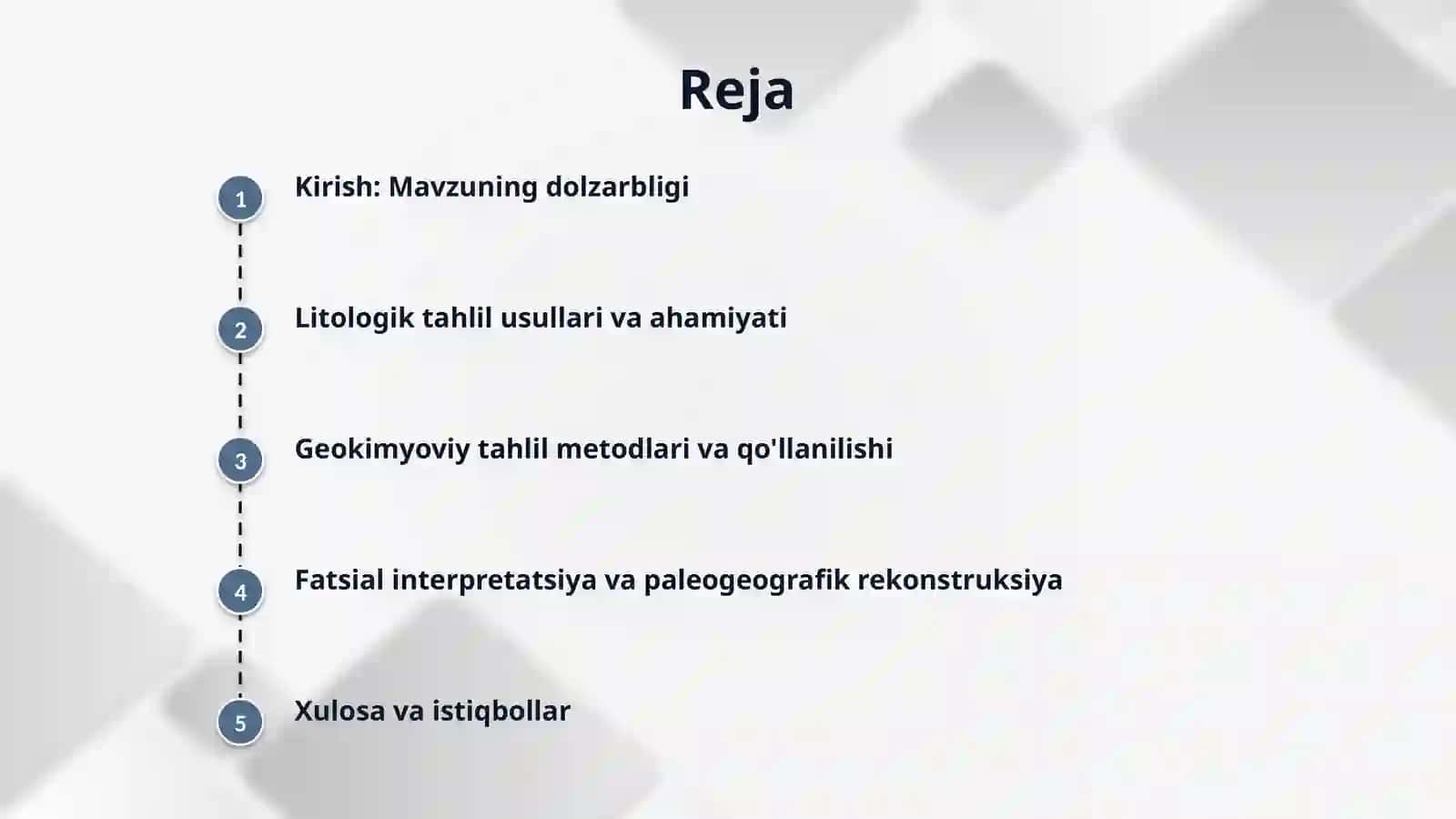 Reja

1 Kirish: Mavzuning dolzarbligi

2 Litologik tahlil usullari va ahamiyati

3 Geokimyoviy tahlil metodlari va qo'llanilishi

4 Fatsial interpretatsiya va paleogeografik rekonstruksiya

5 Xulosa va istiqbollar